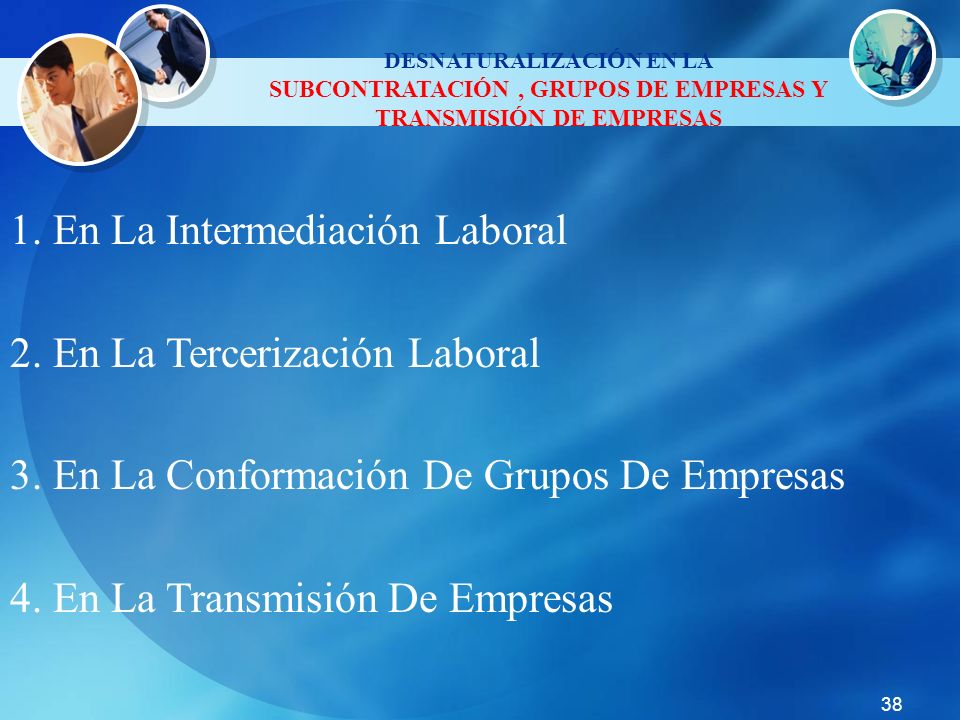 DESNATURALIZACIÓN EN LA SUBCONTRATACIÓN , GRUPOS DE EMPRESAS Y TRANSMISIÓN DE EMPRESAS

1. En La Intermediación Laboral

2. En La Tercerización Laboral

3. En La Conformación De Grupos De Empresas

4. En La Transmisión De Empresas

38